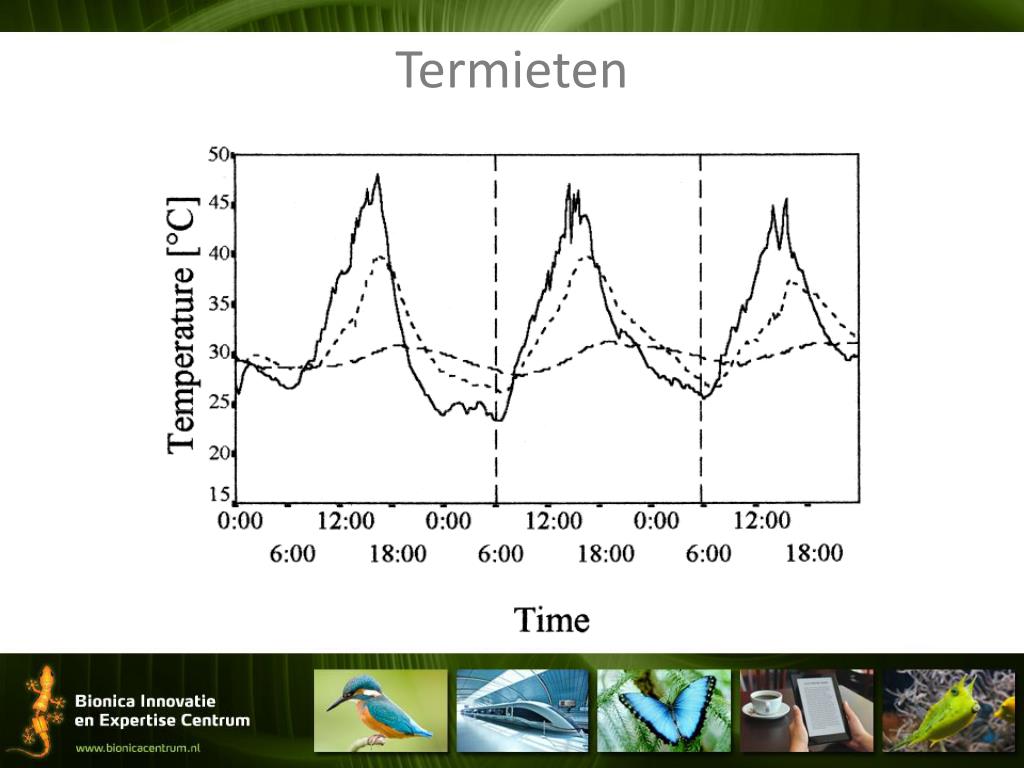 Termieten

Temperature [°C]

50
45
40
35
30
25
20
15

0:00
12:00
0:00
12:00
0:00
12:00
6:00
18:00
6:00
18:00
6:00
18:00

Time

Bionica Innovatie en Expertise Centrum
www.bionicacentrum.nl